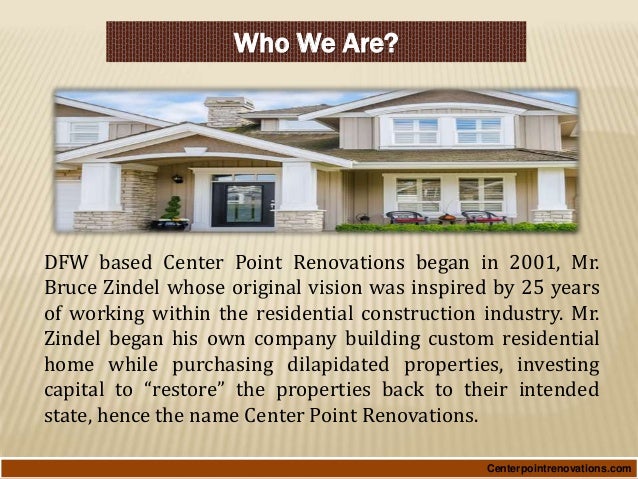 Who We Are?

DFW based Center Point Renovations began in 2001, Mr. Bruce Zindel whose original vision was inspired by 25 years of working within the residential construction industry. Mr. Zindel began his own company building custom residential home while purchasing dilapidated properties, investing capital to “restore” the properties back to their intended state, hence the name Center Point Renovations.

Centerpointrenovations.com